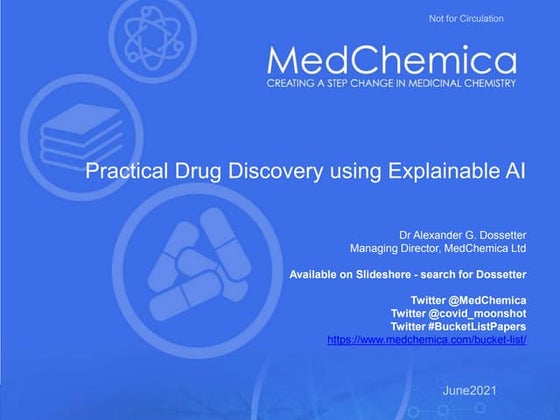 Not for Circulation

MedChemica
CREATING A STEP CHANGE IN MEDICINAL CHEMISTRY

Practical Drug Discovery using Explainable AI

Dr Alexander G. Dossetter
Managing Director, MedChemica Ltd

Available on Slideshere - search for Dossetter

Twitter @MedChemica
Twitter @covid_moonshot
Twitter #BucketListPapers
https://www.medchemica.com/bucket-list/

June2021